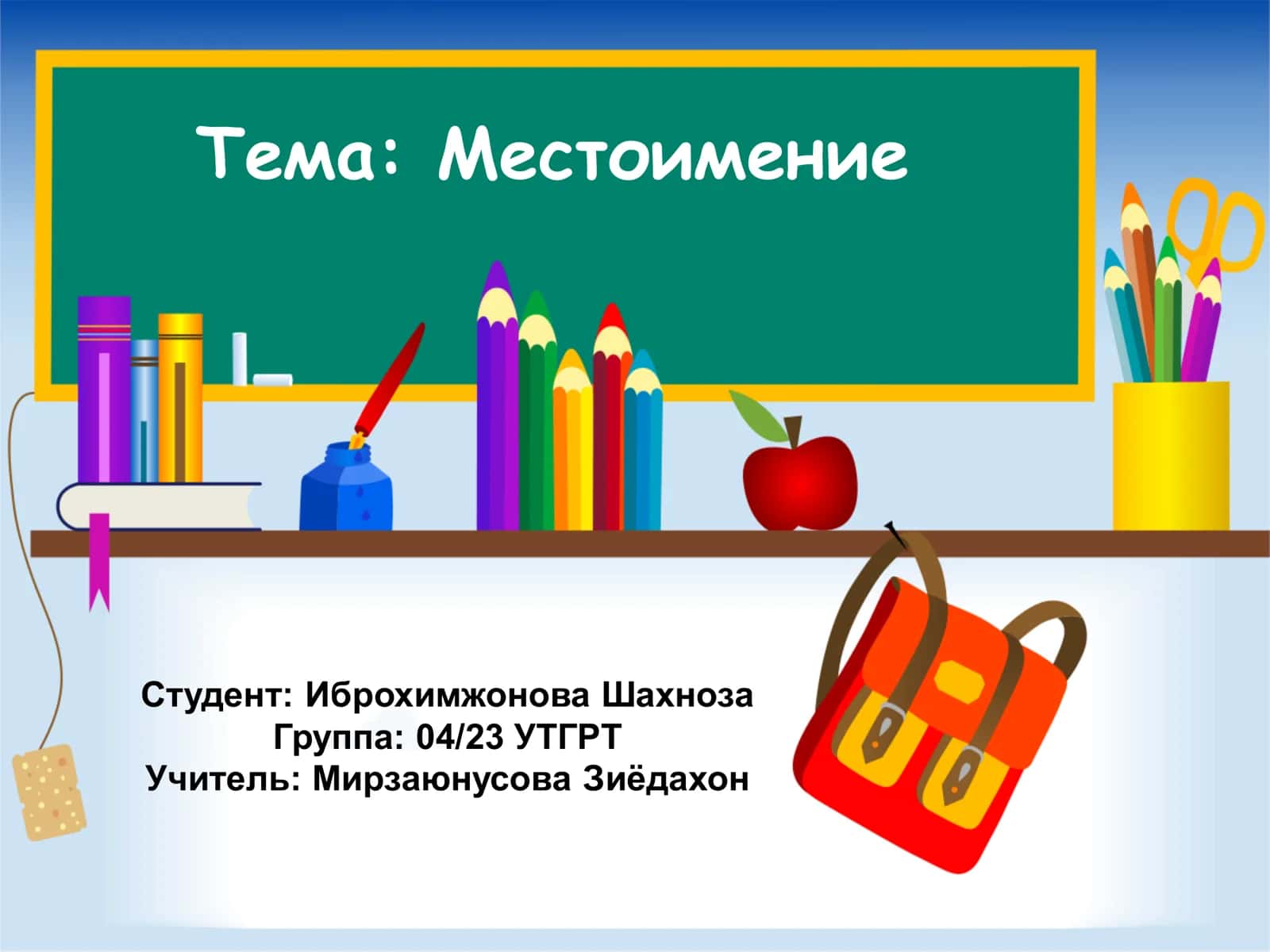 Тема: Местоимение

Студент: Иброхимжонова Шахноза
Группа: 04/23 УТГРТ
Учитель: Мирзаюнусова Зиёдахон